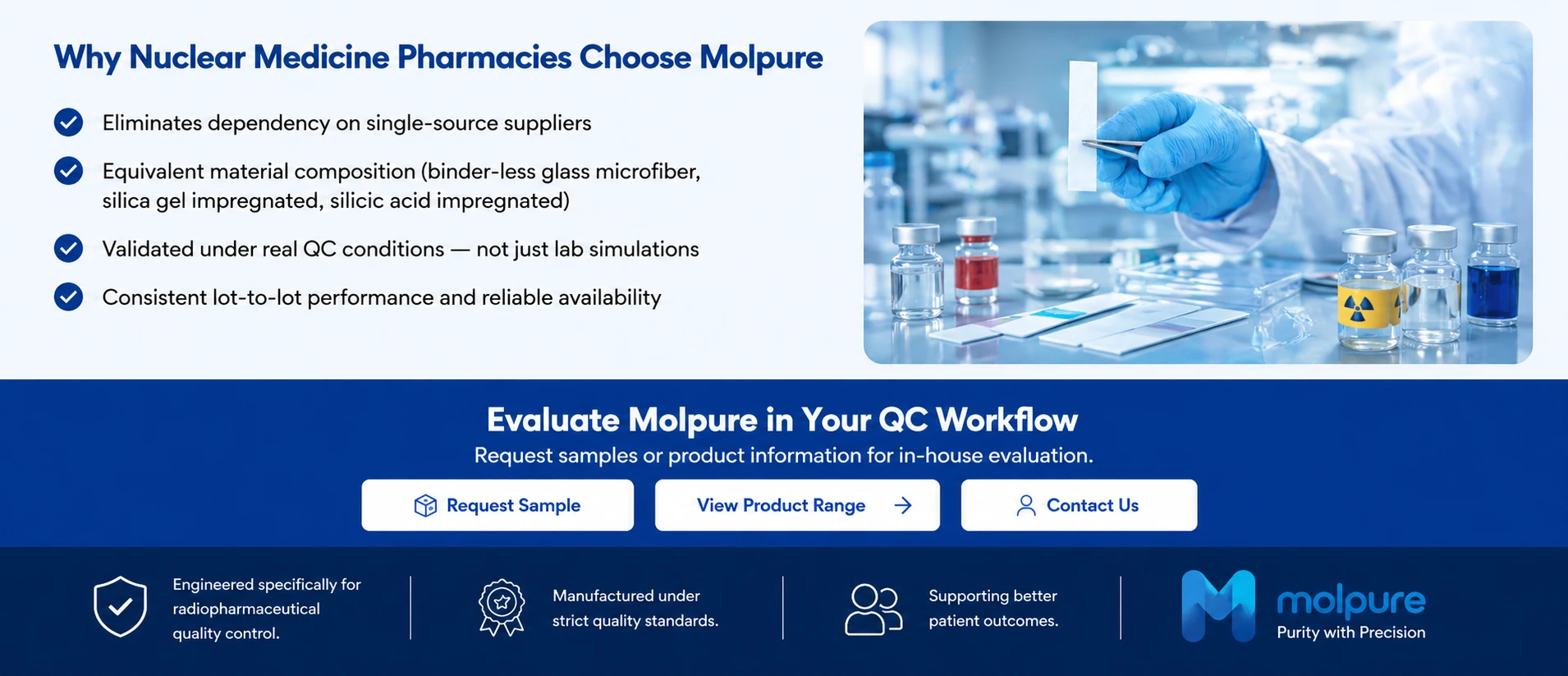 Why Nuclear Medicine Pharmacies Choose Molpure

Eliminates dependency on single-source suppliers

Equivalent material composition (binder-less glass microfiber, silica gel impregnated, silicic acid impregnated)

Validated under real QC conditions — not just lab simulations

Consistent lot-to-lot performance and reliable availability

Evaluate Molpure in Your QC Workflow

Request samples or product information for in-house evaluation.

Request Sample

View Product Range

Contact Us

Engineered specifically for radiopharmaceutical quality control.

Manufactured under strict quality standards.

Supporting better patient outcomes.

molpure

Purity with Precision